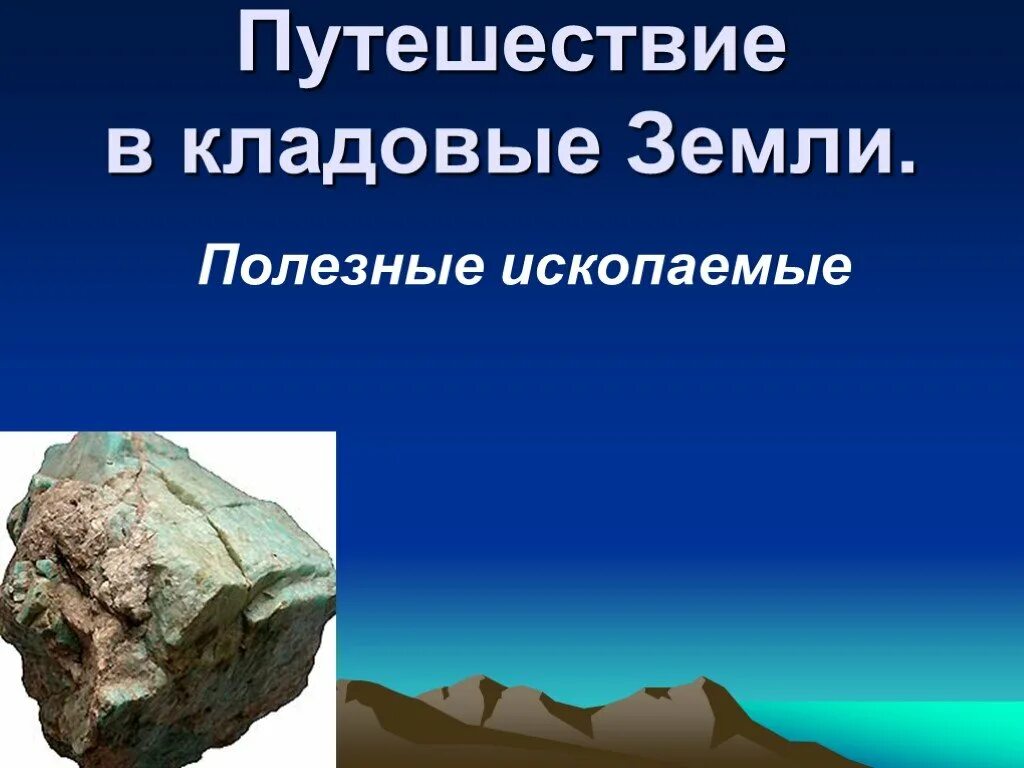 Путешествие в кладовые Земли.

Полезные ископаемые